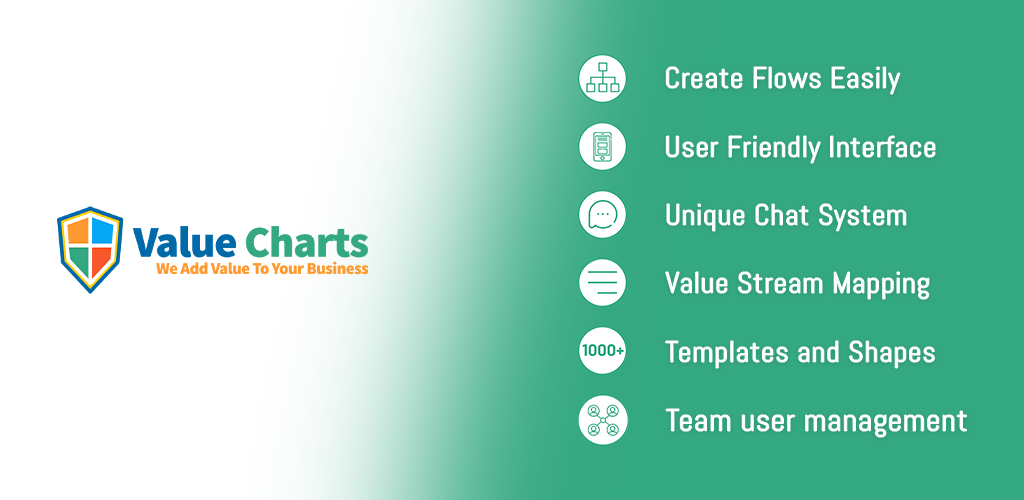 Value Charts
We Add Value To Your Business

Create Flows Easily

User Friendly Interface

Unique Chat System

Value Stream Mapping

1000+ Templates and Shapes

Team user management